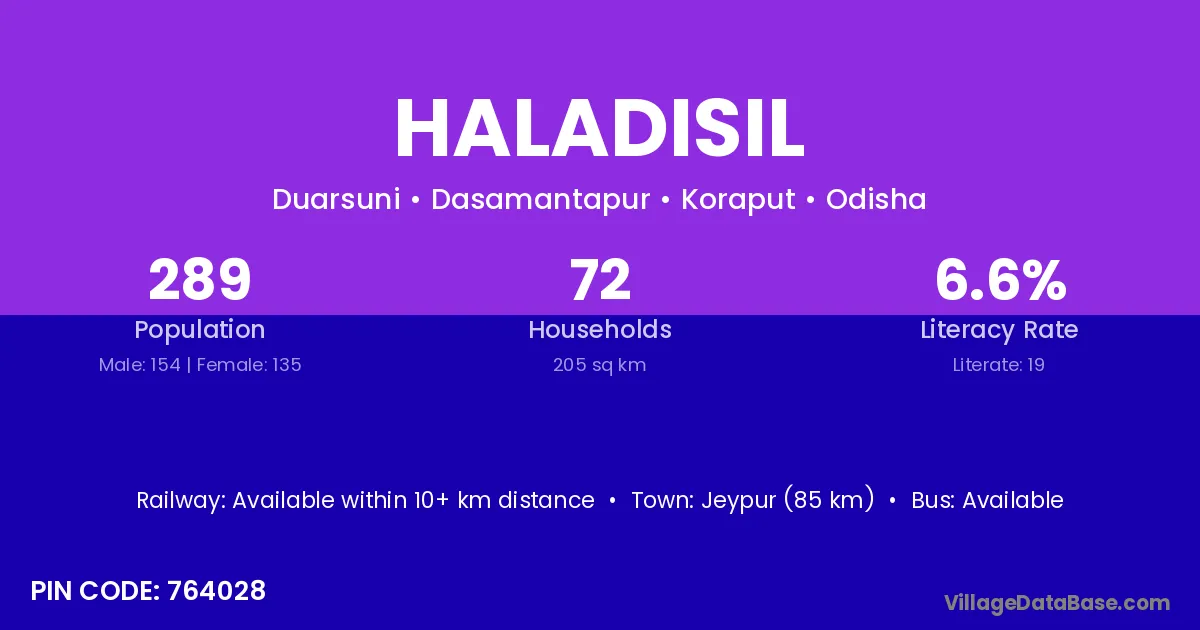 HALADISIL

Duarsuni • Dasamantapur • Koraput • Odisha

289
Population
Male: 154 | Female: 135

72
Households
205 sq km

6.6%
Literacy Rate
Literate: 19

Railway: Available within 10+ km distance • Town: Jeypur (85 km) • Bus: Available

PIN CODE: 764028

VillageDataBase.com